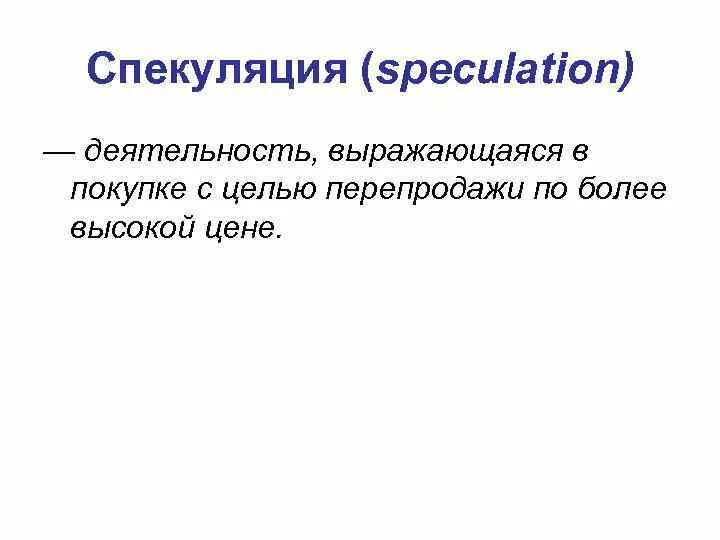 Спекуляция (speculation)

— деятельность, выражающаяся в покупке с целью перепродажи по более высокой цене.